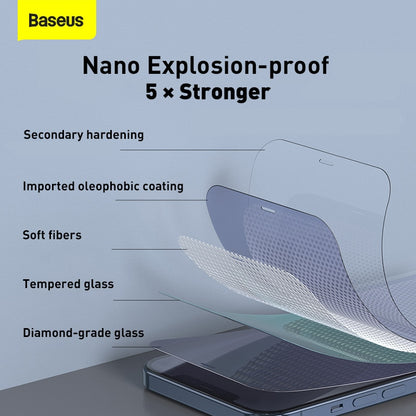 Baseus

Nano Explosion-proof
5 × Stronger

Secondary hardening

Imported oleophobic coating

Soft fibers

Tempered glass

Diamond-grade glass